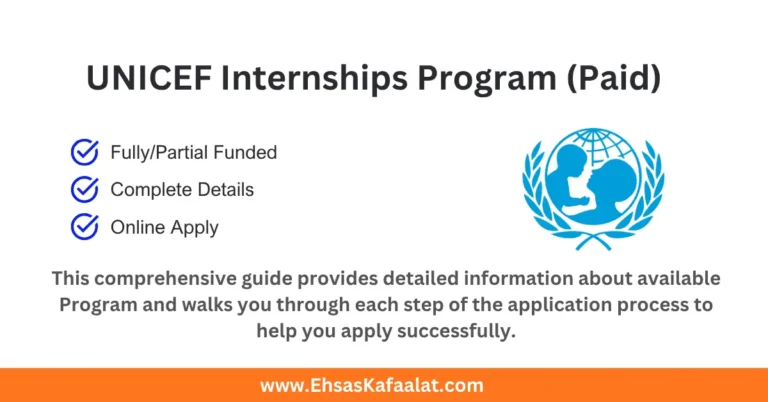 UNICEF Internships Program (Paid)

Fully/Partial Funded

Complete Details

Online Apply

This comprehensive guide provides detailed information about available Program and walks you through each step of the application process to help you apply successfully.

www.EhsasKafaalat.com